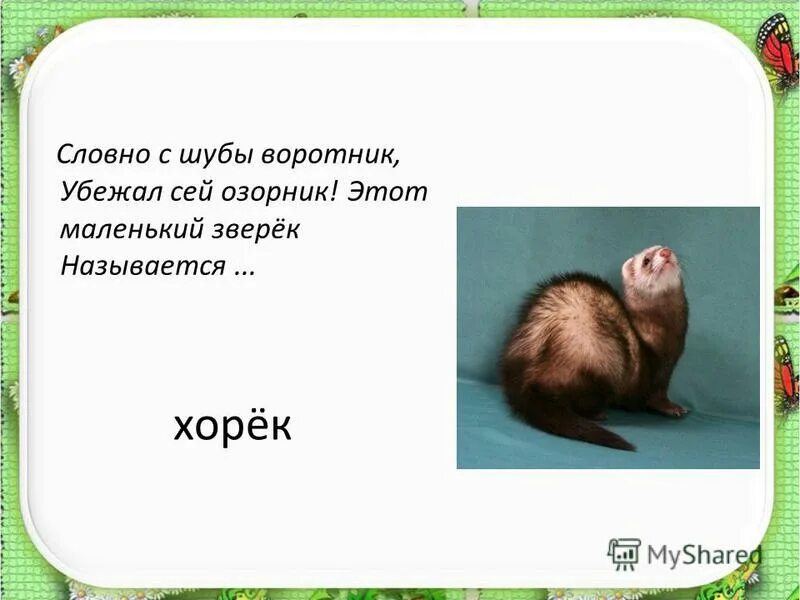 Словно с шубы воротник,
Убежал сей озорник! Этот
маленький зверёк
Называется ...

хорёк

MyShared